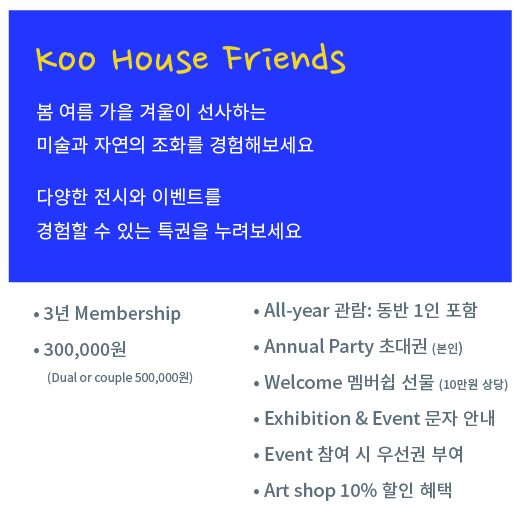 Koo House Friends

봄 여름 가을 겨울이 선사하는
미술과 자연의 조화를 경험해보세요

다양한 전시와 이벤트를
경험할 수 있는 특권을 누려보세요

• 3년 Membership
• 300,000원
(Dual or couple 500,000원)

• All-year 관람: 동반 1인 포함
• Annual Party 초대권 (본인)
• Welcome 멤버쉽 선물 (10만원 상당)
• Exhibition & Event 문자 안내
• Event 참여 시 우선권 부여
• Art shop 10% 할인 혜택